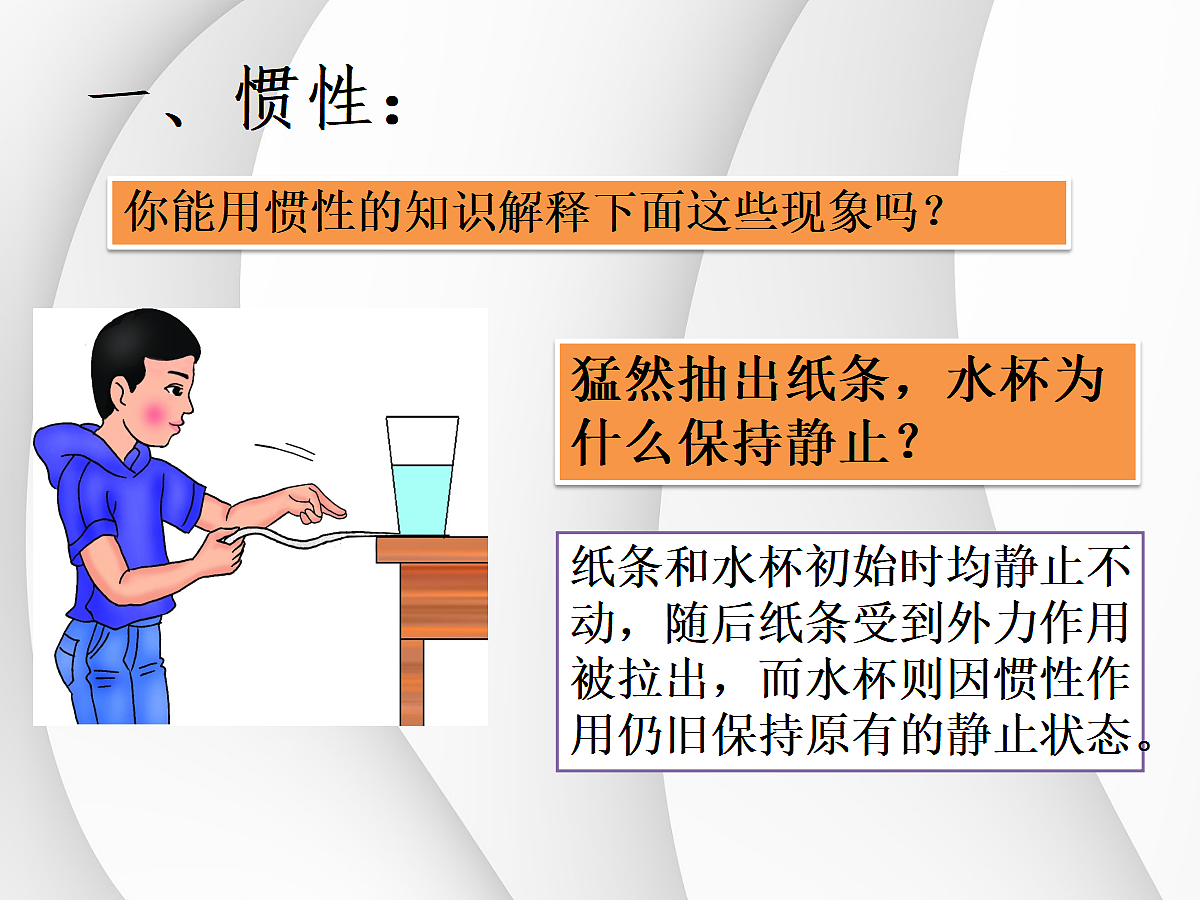 一、惯性：

你能用惯性的知识解释下面这些现象吗？

猛然抽出纸条，水杯为什么保持静止？

纸条和水杯初始时均静止不动，随后纸条受到外力作用被拉出，而水杯则因惯性作用仍旧保持原有的静止状态。